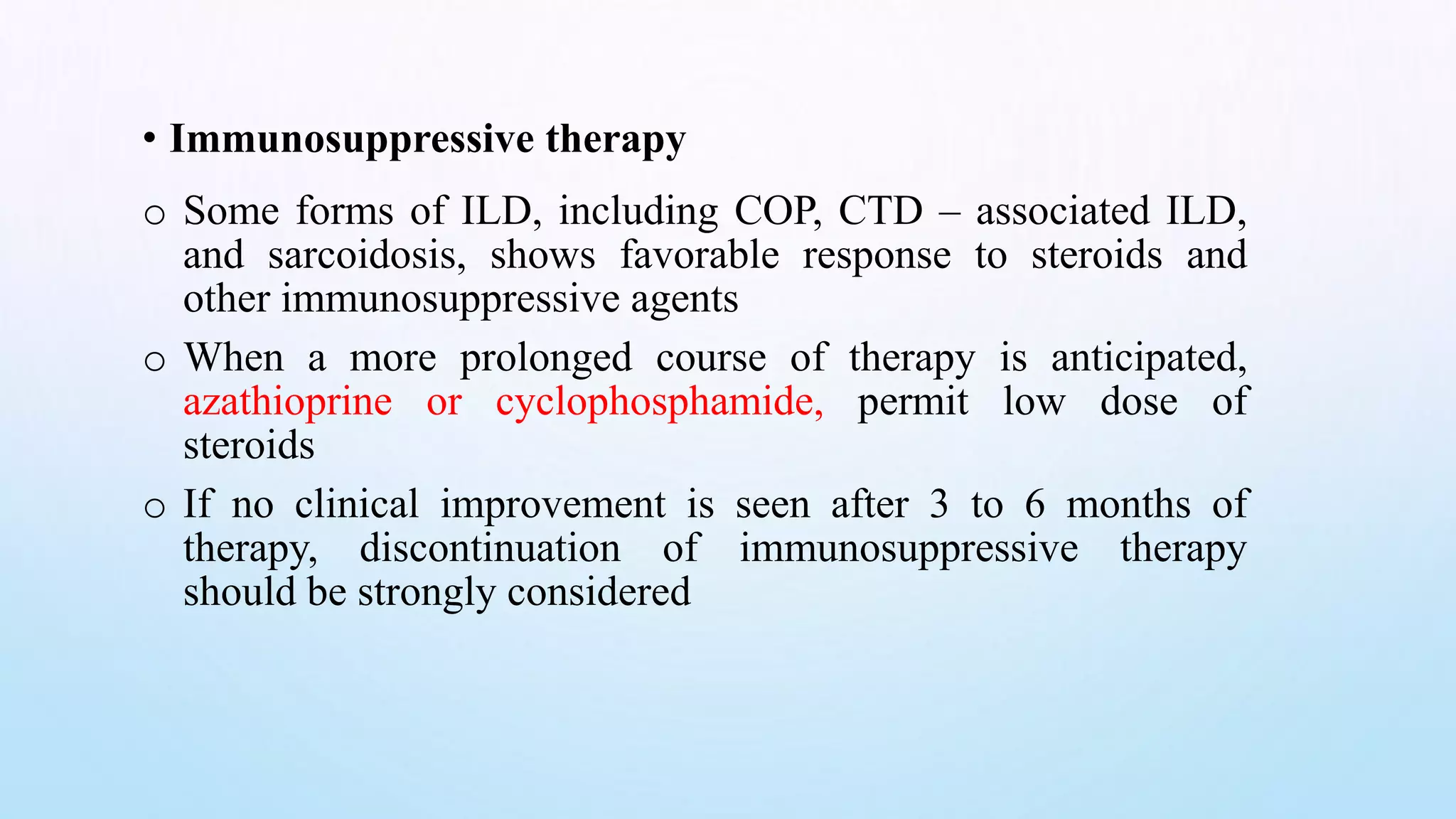 • Immunosuppressive therapy

o Some forms of ILD, including COP, CTD – associated ILD, and sarcoidosis, shows favorable response to steroids and other immunosuppressive agents

o When a more prolonged course of therapy is anticipated, azathioprine or cyclophosphamide, permit low dose of steroids

o If no clinical improvement is seen after 3 to 6 months of therapy, discontinuation of immunosuppressive therapy should be strongly considered